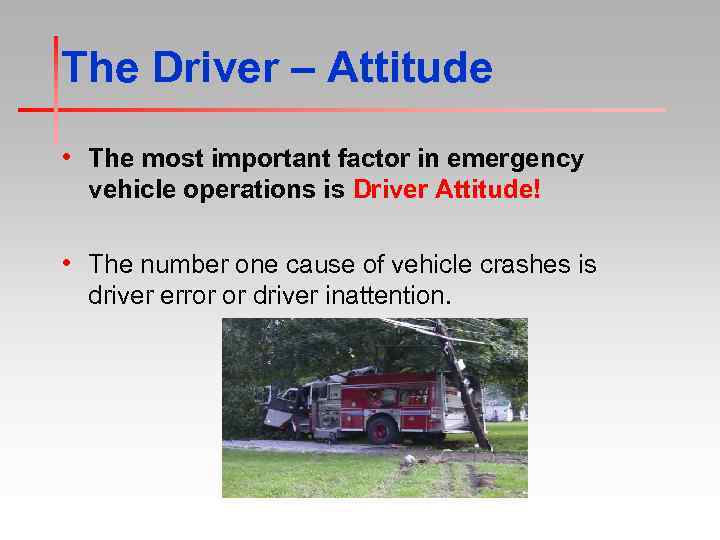 The Driver – Attitude

• The most important factor in emergency vehicle operations is Driver Attitude!

• The number one cause of vehicle crashes is driver error or driver inattention.